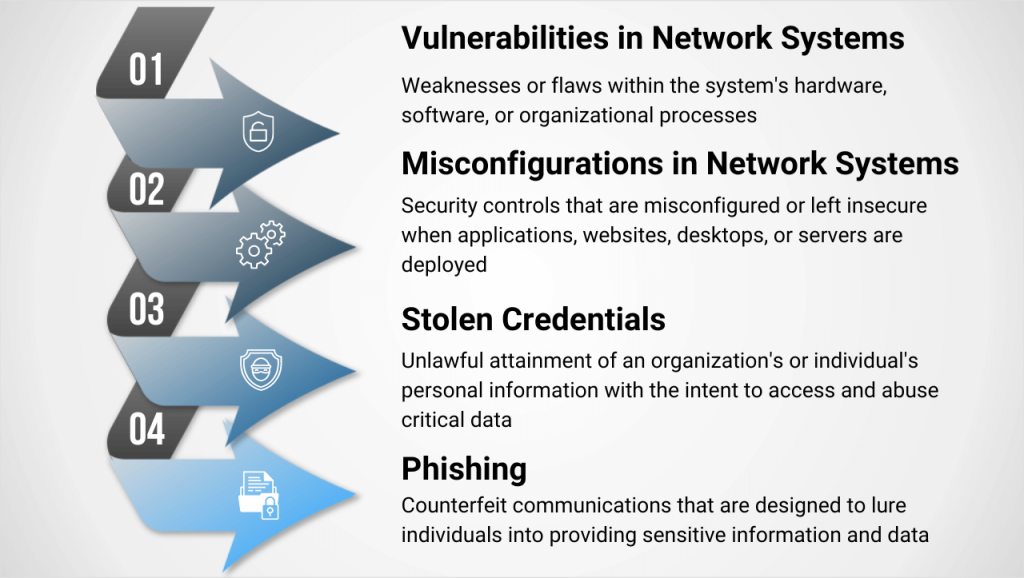 01

Vulnerabilities in Network Systems

Weaknesses or flaws within the system's hardware, software, or organizational processes

02

Misconfigurations in Network Systems

Security controls that are misconfigured or left insecure when applications, websites, desktops, or servers are deployed

03

Stolen Credentials

Unlawful attainment of an organization's or individual's personal information with the intent to access and abuse critical data

04

Phishing

Counterfeit communications that are designed to lure individuals into providing sensitive information and data